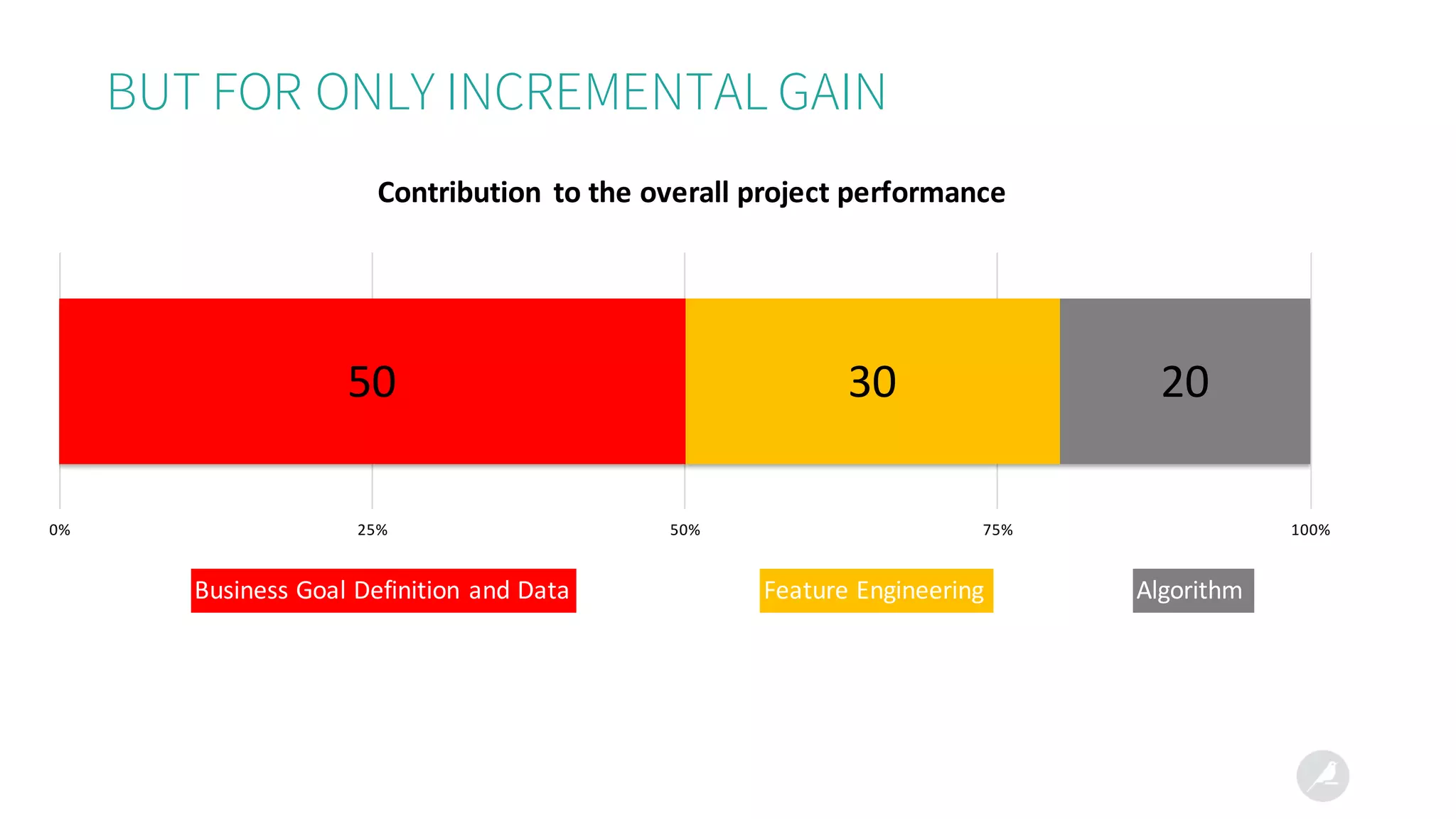 BUT FOR ONLY INCREMENTAL GAIN

Contribution to the overall project performance

50

30

20

0%

25%

50%

75%

100%

Business Goal Definition and Data

Feature Engineering

Algorithm